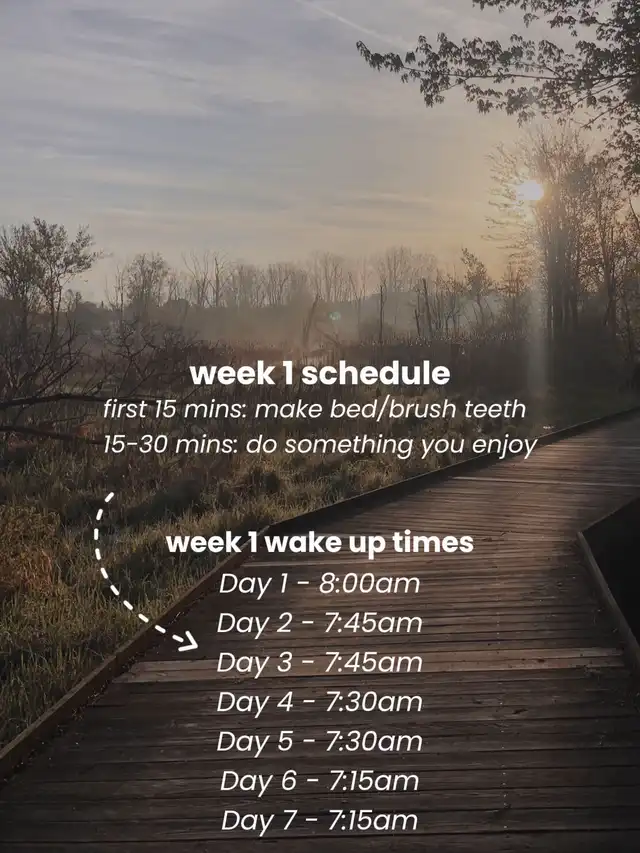 week 1 schedule
first 15 mins: make bed/brush teeth
15-30 mins: do something you enjoy

week 1 wake up times
Day 1 - 8:00am
Day 2 - 7:45am
Day 3 - 7:45am
Day 4 - 7:30am
Day 5 - 7:30am
Day 6 - 7:15am
Day 7 - 7:15am